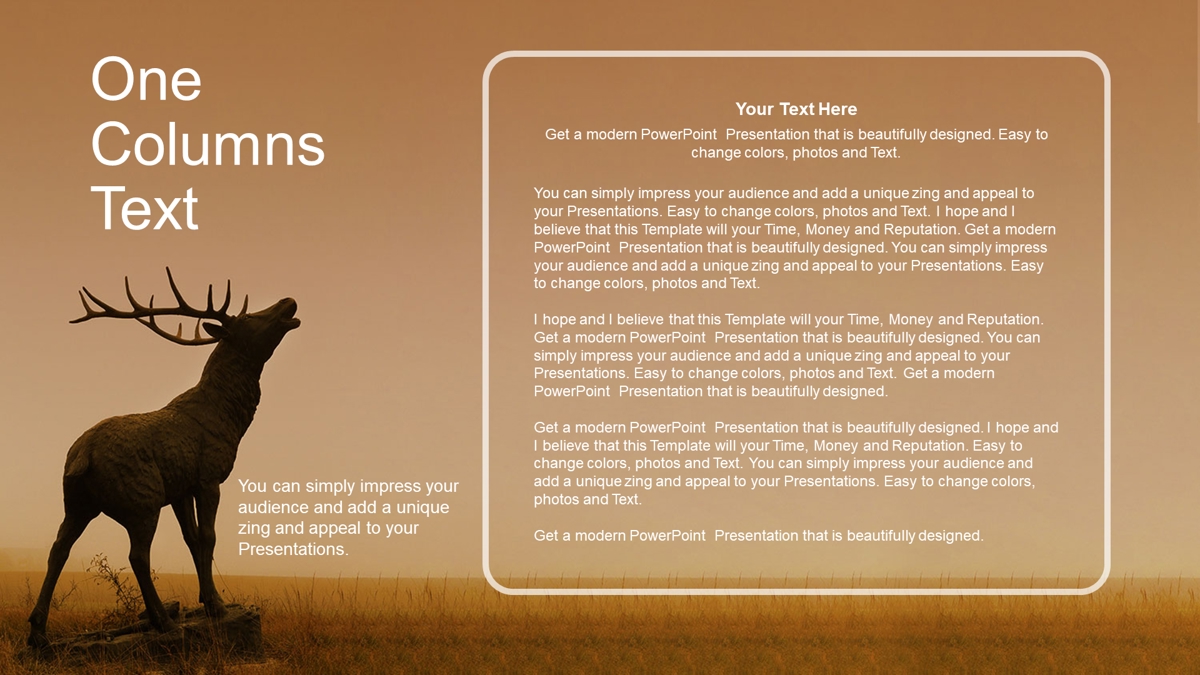 One Columns Text

You can simply impress your audience and add a unique zing and appeal to your Presentations.

Your Text Here

Get a modern PowerPoint Presentation that is beautifully designed. Easy to change colors, photos and Text.

You can simply impress your audience and add a unique zing and appeal to your Presentations. Easy to change colors, photos and Text. I hope and I believe that this Template will your Time, Money and Reputation. Get a modern PowerPoint Presentation that is beautifully designed. You can simply impress your audience and add a unique zing and appeal to your Presentations. Easy to change colors, photos and Text.

I hope and I believe that this Template will your Time, Money and Reputation. Get a modern PowerPoint Presentation that is beautifully designed. You can simply impress your audience and add a unique zing and appeal to your Presentations. Easy to change colors, photos and Text. Get a modern PowerPoint Presentation that is beautifully designed.

Get a modern PowerPoint Presentation that is beautifully designed. I hope and I believe that this Template will your Time, Money and Reputation. Easy to change colors, photos and Text. You can simply impress your audience and add a unique zing and appeal to your Presentations. Easy to change colors, photos and Text.

Get a modern PowerPoint Presentation that is beautifully designed.